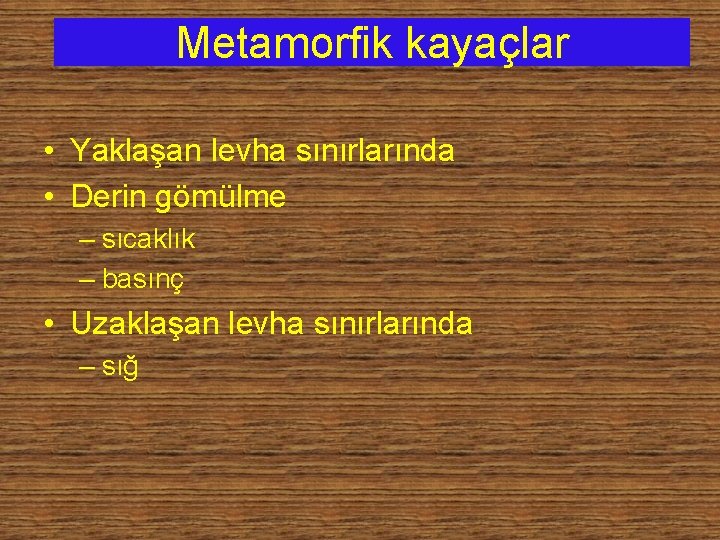 Metamorfik kayaçlar

• Yaklaşan levha sınırlarında
• Derin gömülme
– sıcaklık
– basınç
• Uzaklaşan levha sınırlarında
– sığ